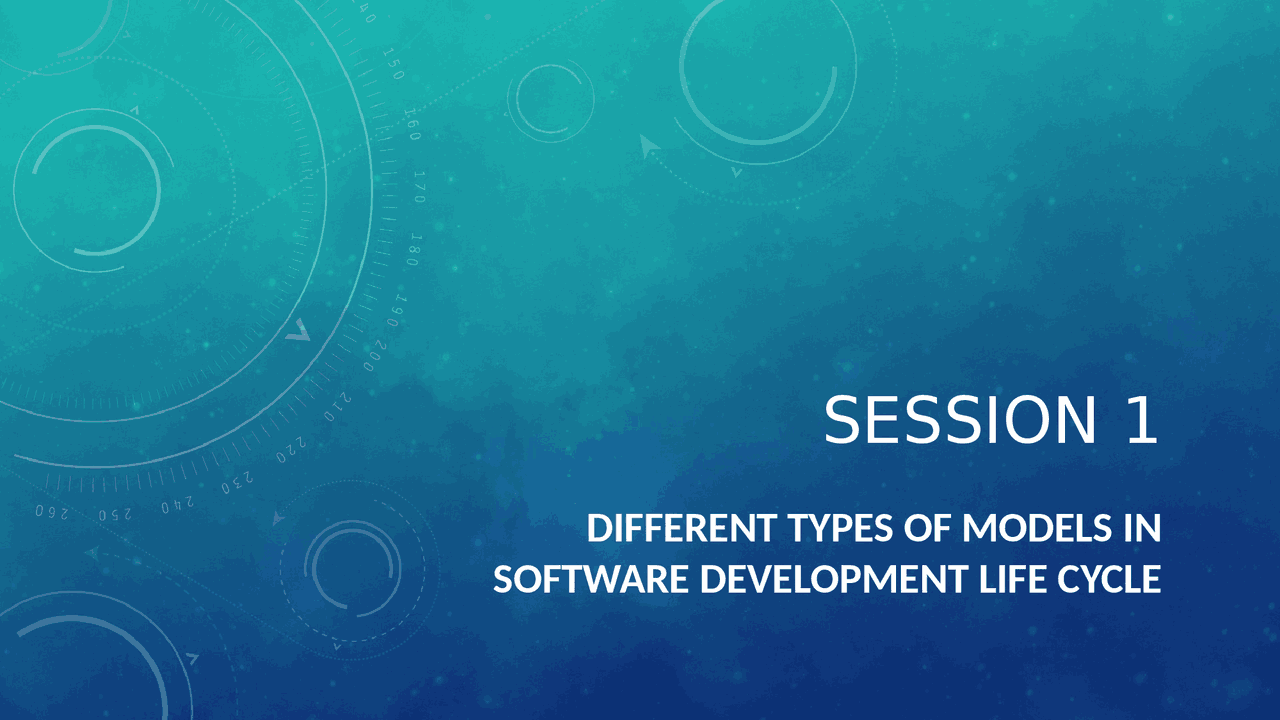 SESSION 1

DIFFERENT TYPES OF MODELS IN SOFTWARE DEVELOPMENT LIFE CYCLE